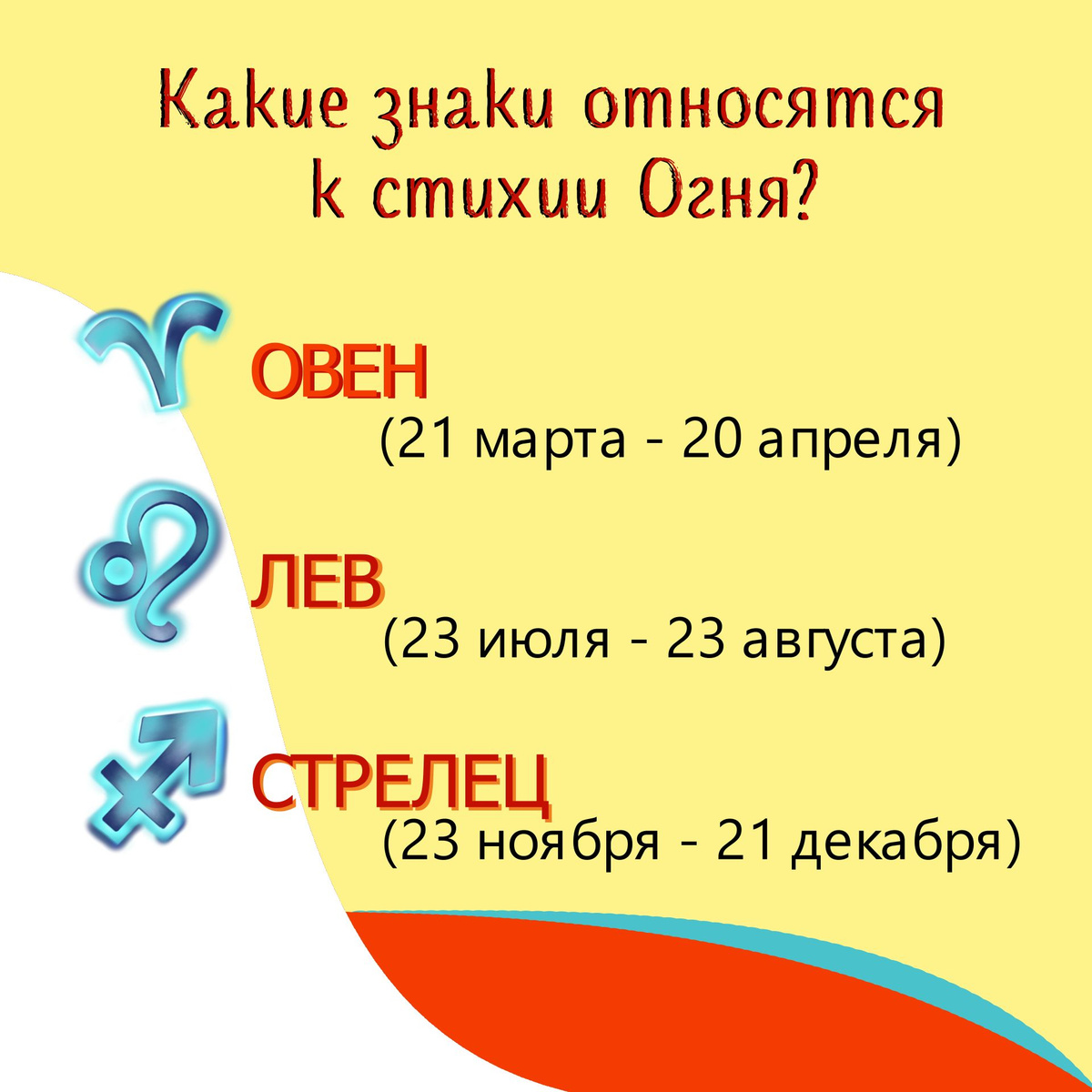 Какие знаки относятся к стихии Огня?

ОВЕН
(21 марта - 20 апреля)

ЛЕВ
(23 июля - 23 августа)

СТРЕЛЕЦ
(23 ноября - 21 декабря)